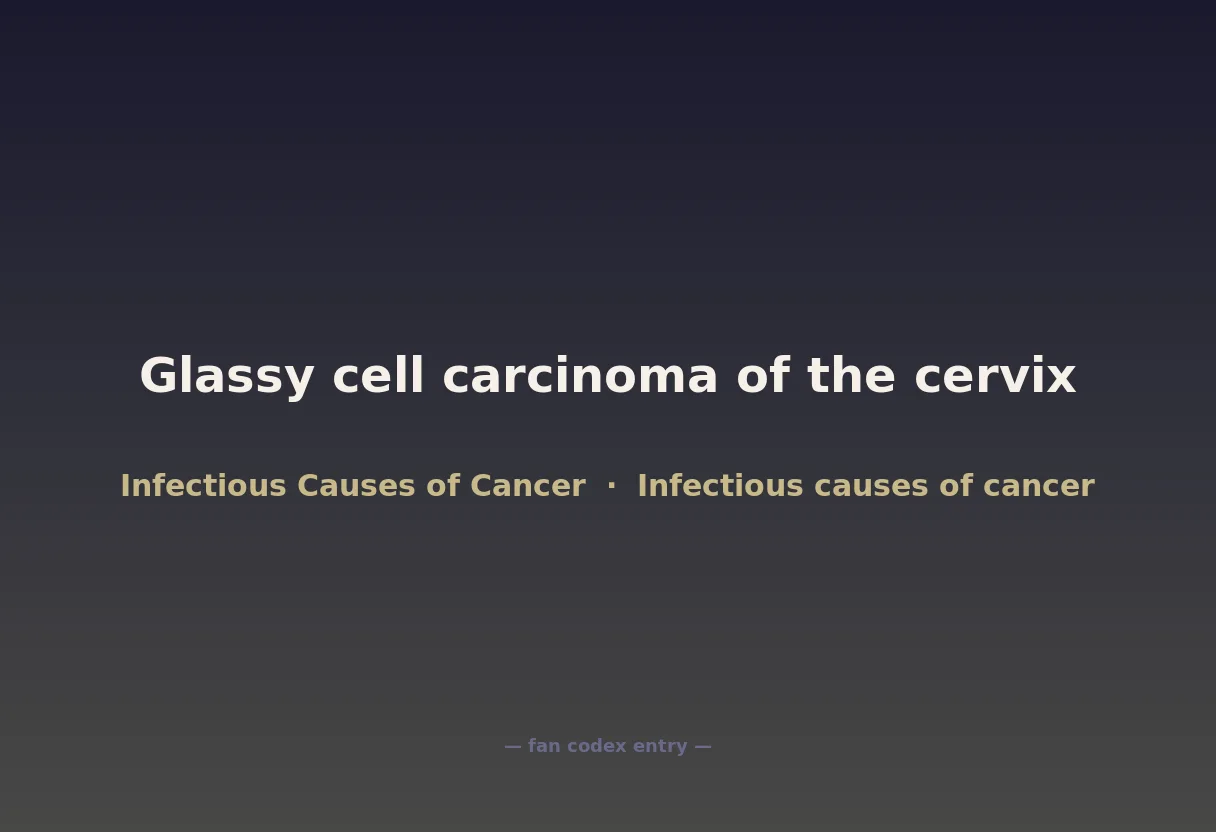 Glassy cell carcinoma of the cervix

Infectious Causes of Cancer · Infectious causes of cancer

— fan codex entry —